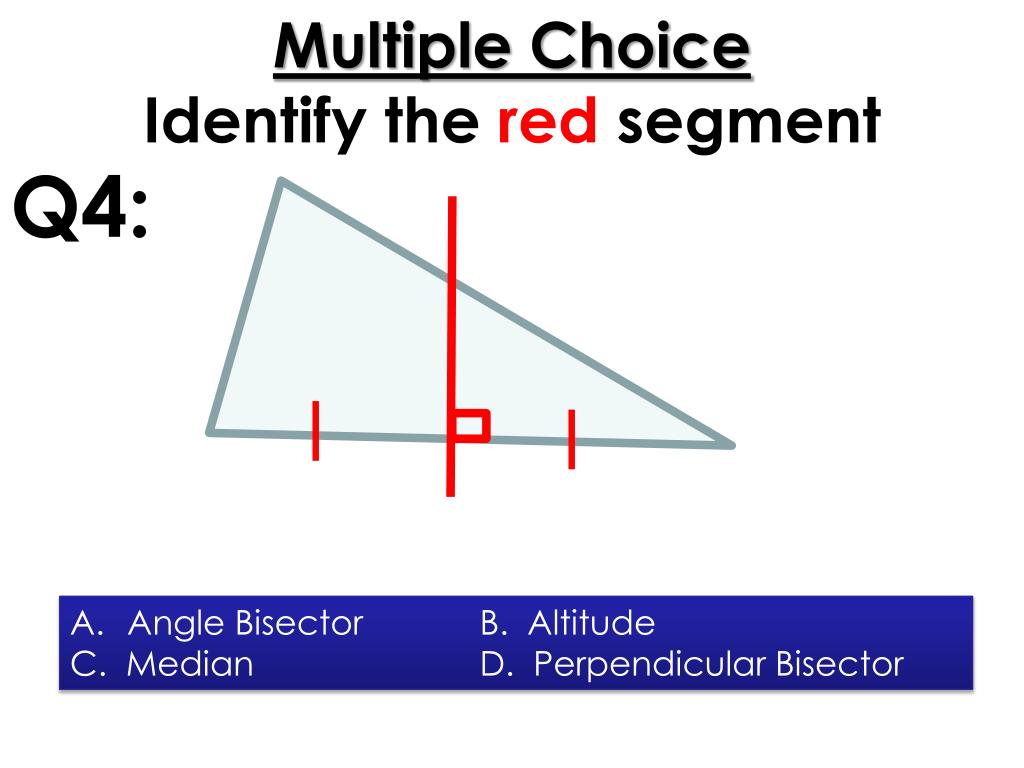 Multiple Choice
Identify the red segment

Q4:

A. Angle Bisector
B. Altitude
C. Median
D. Perpendicular Bisector